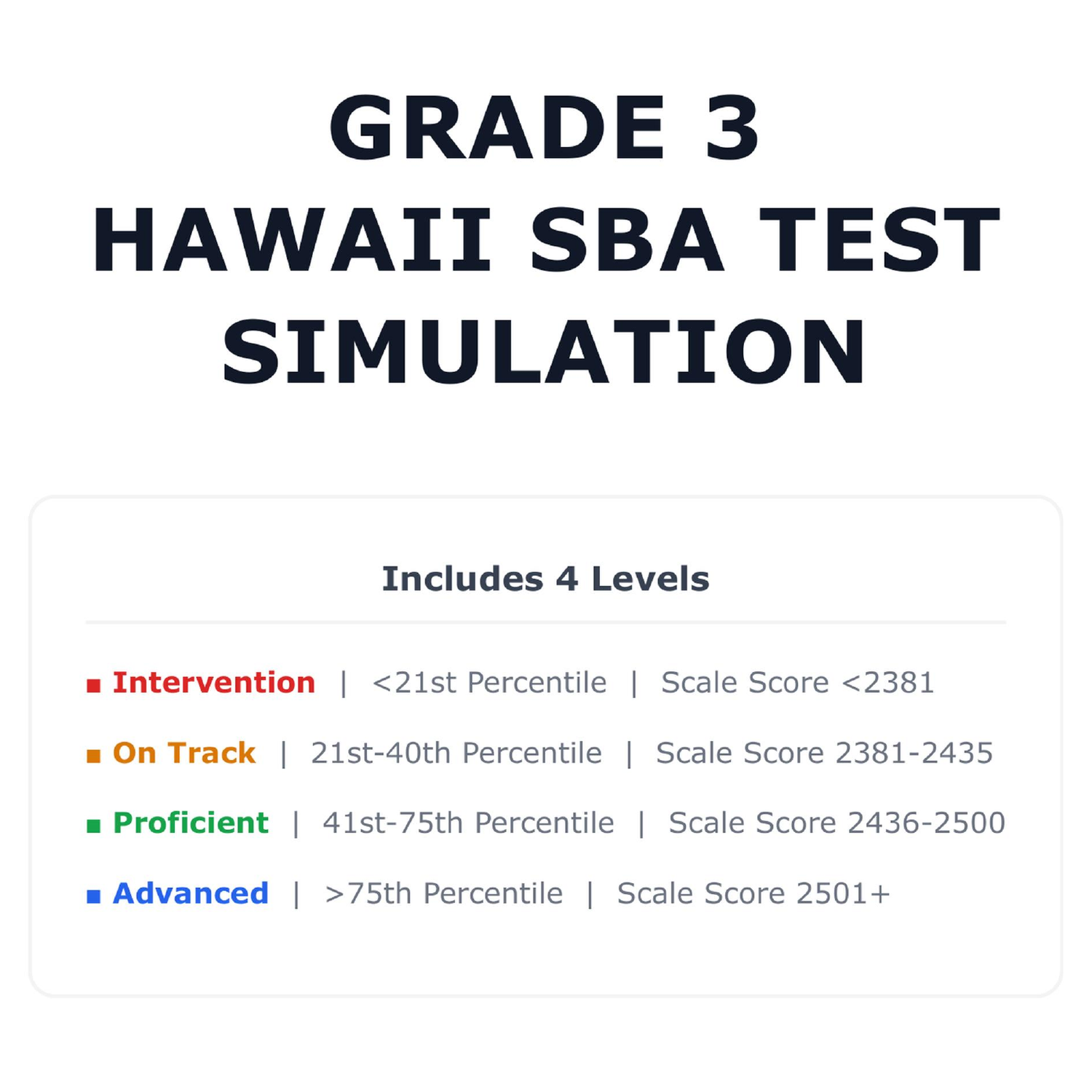 GRADE 3
HAWAII SBA TEST
SIMULATION

Includes 4 Levels

■ Intervention | <21st Percentile | Scale Score <2381

■ On Track | 21st-40th Percentile | Scale Score 2381-2435

■ Proficient | 41st-75th Percentile | Scale Score 2436-2500

■ Advanced | >75th Percentile | Scale Score 2501+